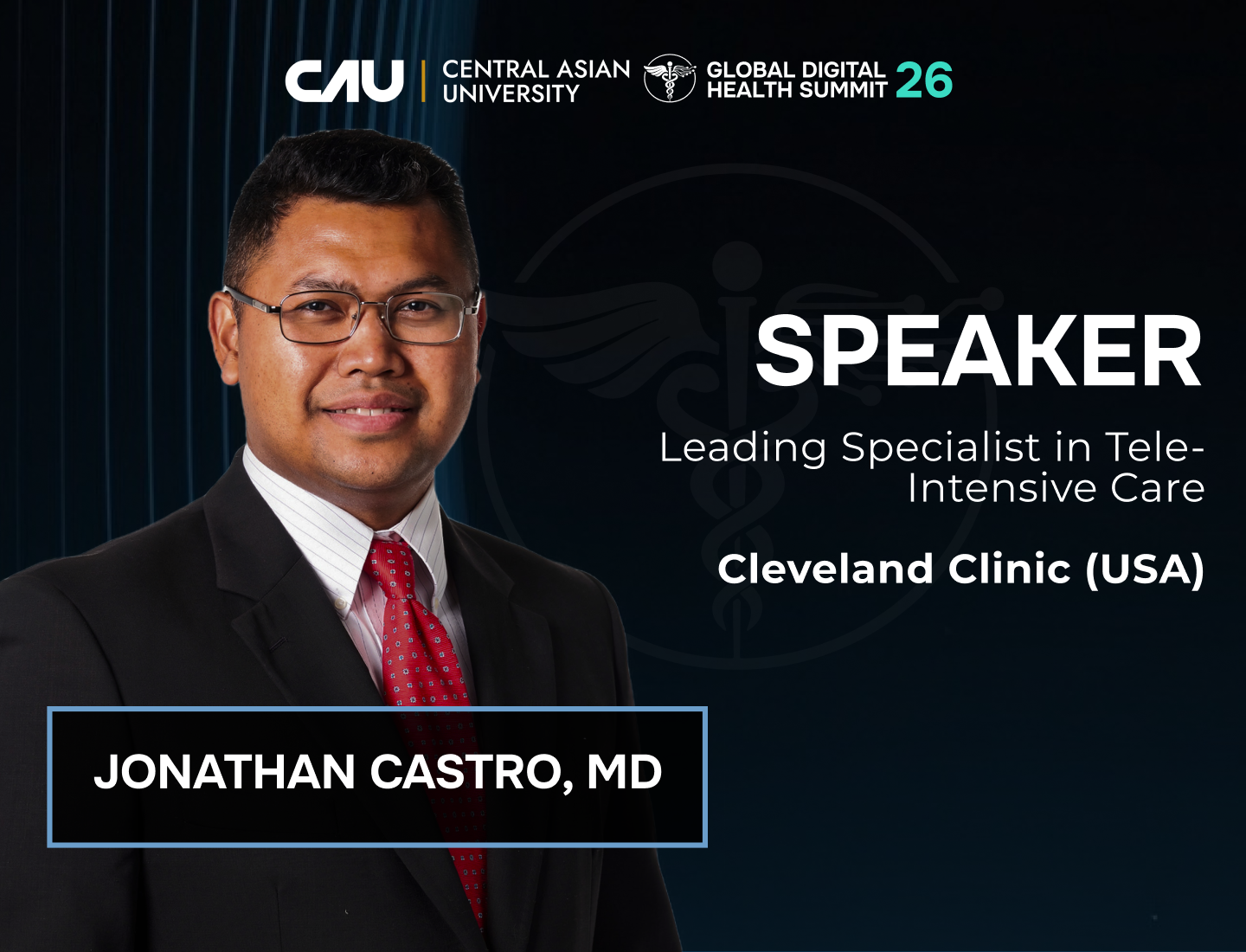 CAU | CENTRAL ASIAN UNIVERSITY

GLOBAL DIGITAL HEALTH SUMMIT 26

SPEAKER

Leading Specialist in Tele-Intensive Care

Cleveland Clinic (USA)

JONATHAN CASTRO, MD